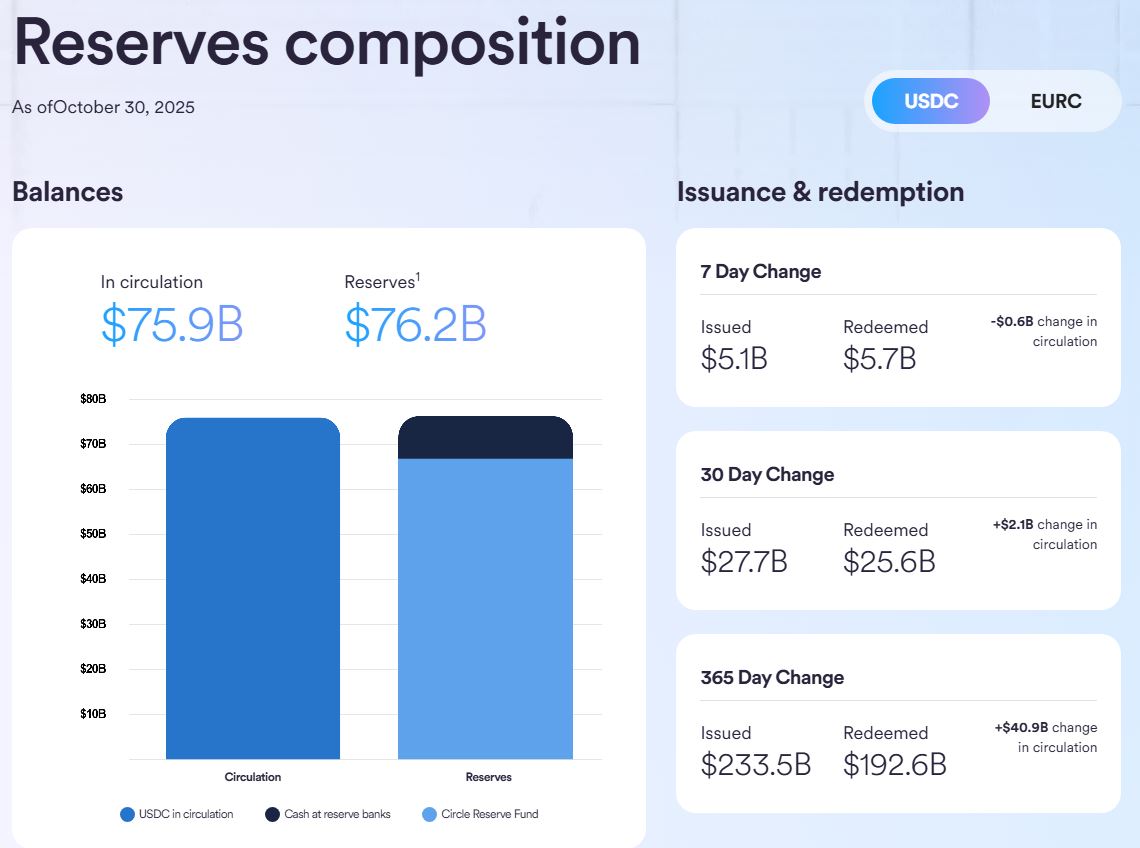 Reserves composition

As ofOctober 30, 2025

USDC EURC

Balances

In circulation
$75.9B

Reserves$^1$
$76.2B

$80B
$70B
$60B
$50B
$40B
$30B
$20B
$10B

Circulation
Reserves

USDC in circulation
Cash at reserve banks
Circle Reserve Fund

Issuance & redemption

7 Day Change

Issued
$5.1B

Redeemed
$5.7B

-$0.6B change in circulation

30 Day Change

Issued
$27.7B

Redeemed
$25.6B

+$2.1B change in circulation

365 Day Change

Issued
$233.5B

Redeemed
$192.6B

+$40.9B change in circulation